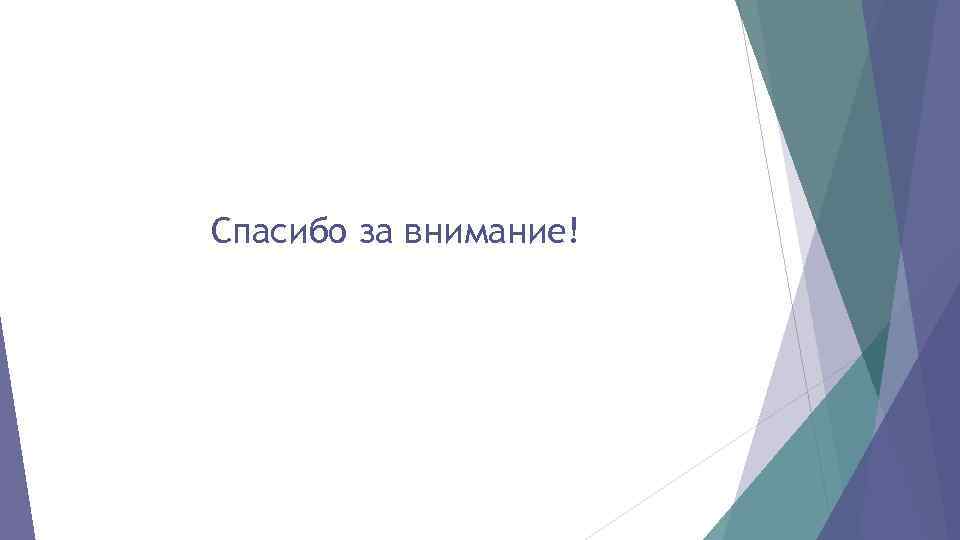 Спасибо за внимание!